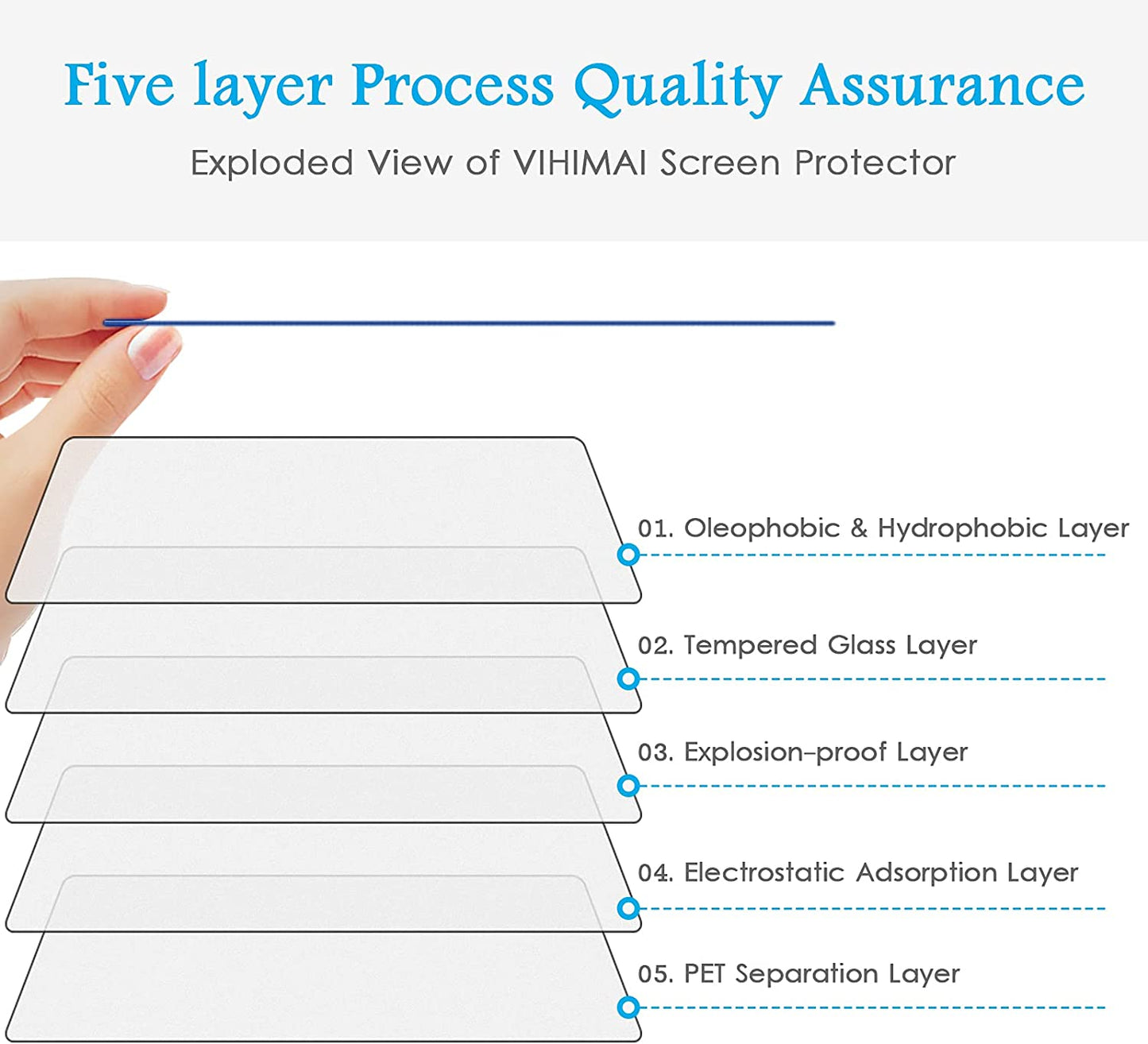 Five layer Process Quality Assurance

Exploded View of VIHIMAI Screen Protector

01. Oleophobic & Hydrophobic Layer

02. Tempered Glass Layer

03. Explosion-proof Layer

04. Electrostatic Adsorption Layer

05. PET Separation Layer